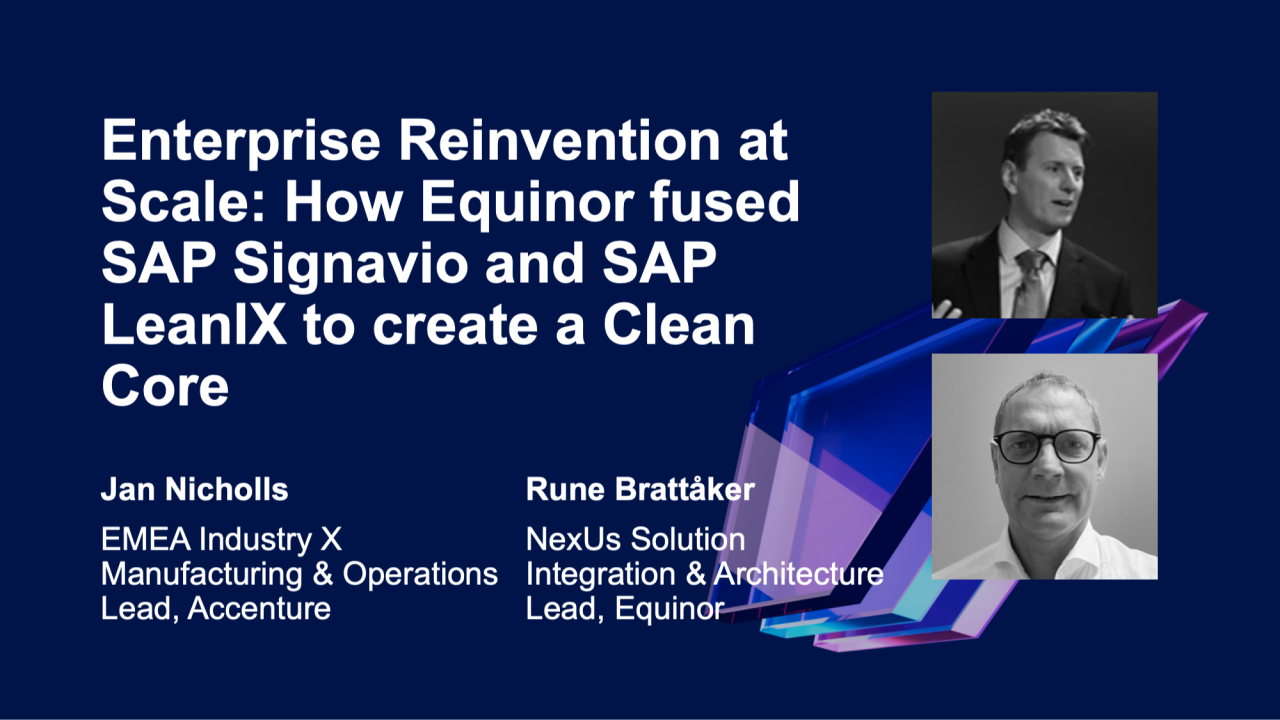 Enterprise Reinvention at Scale: How Equinor fused SAP Signavio and SAP LeanIX to create a Clean Core

Jan Nicholls

EMEA Industry X Manufacturing & Operations Lead, Accenture

Rune Brattåker

NexUs Solution Integration & Architecture Lead, Equinor